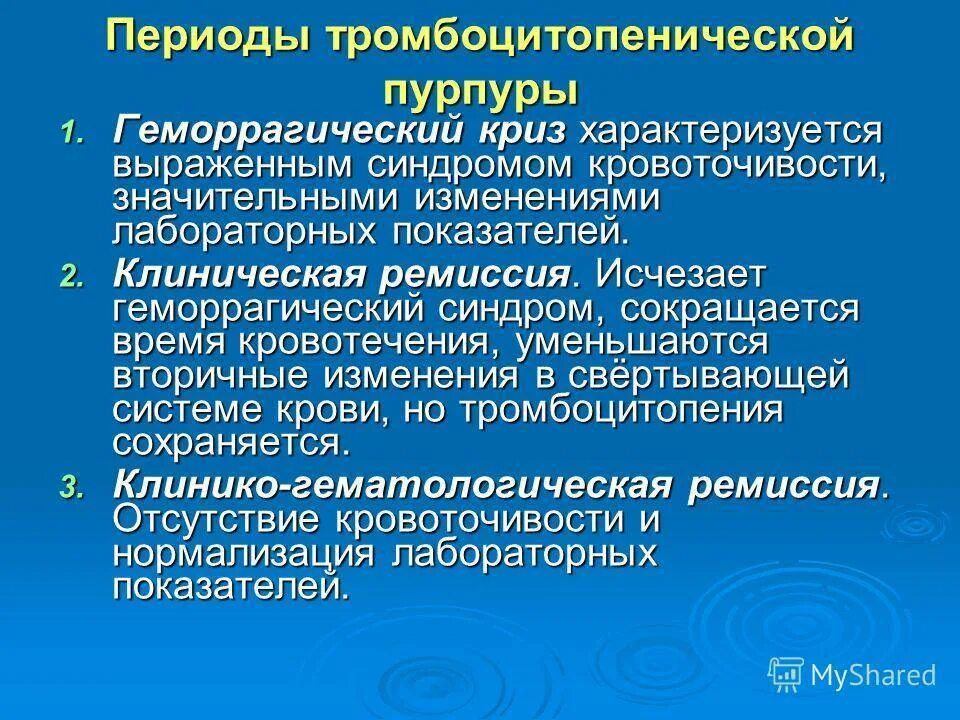 Периоды тромбоцитопенической пурпуры

1. Геморрагический криз характеризуется выраженным синдромом кровоточивости, значительными изменениями лабораторных показателей.
2. Клиническая ремиссия. Исчезает геморрагический синдром, сокращается время кровотечения, уменьшаются вторичные изменения в свёртывающей системе крови, но тромбоцитопения сохраняется.
3. Клинико-гематологическая ремиссия. Отсутствие кровоточивости и нормализация лабораторных показателей.

MyShared